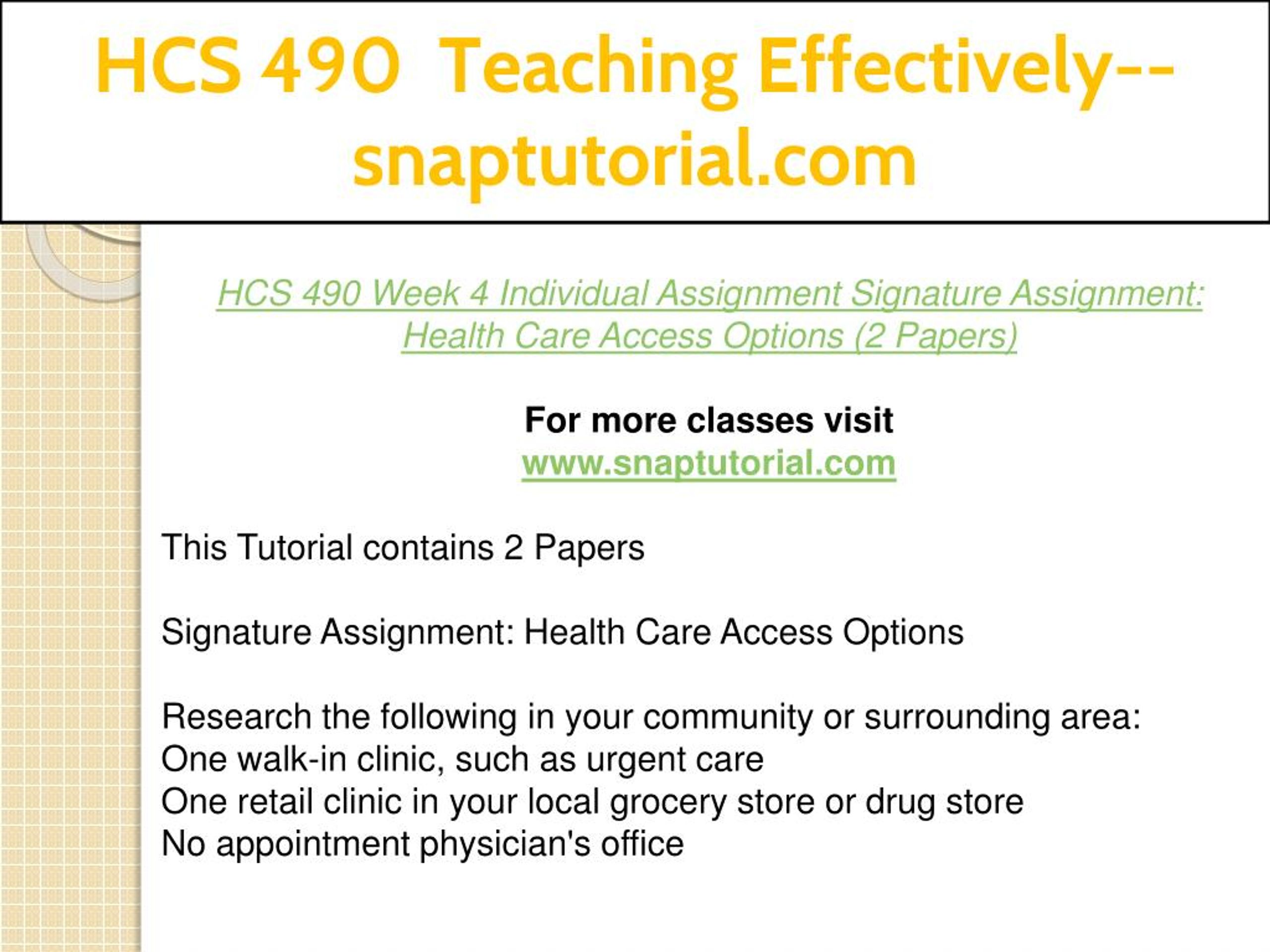 HCS 490 Teaching Effectively--snaptutorial.com

HCS 490 Week 4 Individual Assignment Signature Assignment: Health Care Access Options (2 Papers)

For more classes visit
www.snaptutorial.com

This Tutorial contains 2 Papers

Signature Assignment: Health Care Access Options

Research the following in your community or surrounding area:
One walk-in clinic, such as urgent care
One retail clinic in your local grocery store or drug store
No appointment physician's office